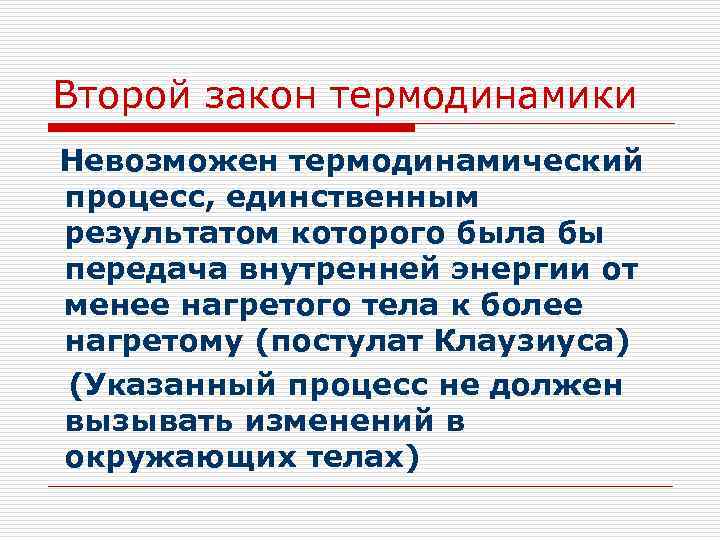 Второй закон термодинамики

Невозможен термодинамический процесс, единственным результатом которого была бы передача внутренней энергии от менее нагретого тела к более нагретому (постулат Клаузиуса)

(Указанный процесс не должен вызывать изменений в окружающих телах)